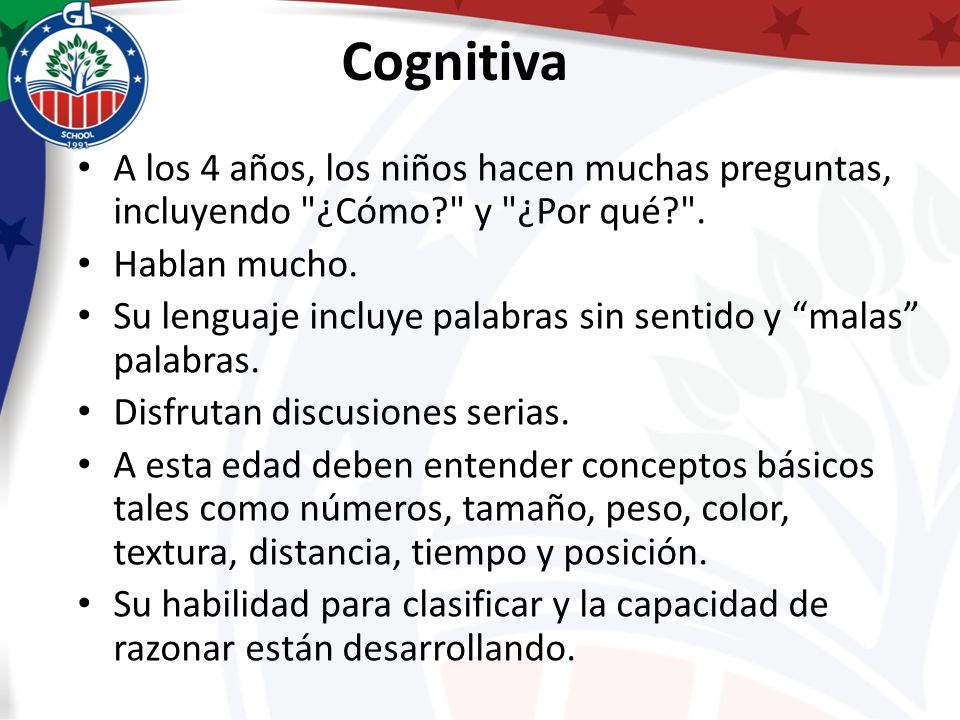 GI
SCHOOL
1991

Cognitiva

• A los 4 años, los niños hacen muchas preguntas, incluyendo "¿Cómo?" y "¿Por qué?".
• Hablan mucho.
• Su lenguaje incluye palabras sin sentido y “malas” palabras.
• Disfrutan discusiones serias.
• A esta edad deben entender conceptos básicos tales como números, tamaño, peso, color, textura, distancia, tiempo y posición.
• Su habilidad para clasificar y la capacidad de razonar están desarrollando.